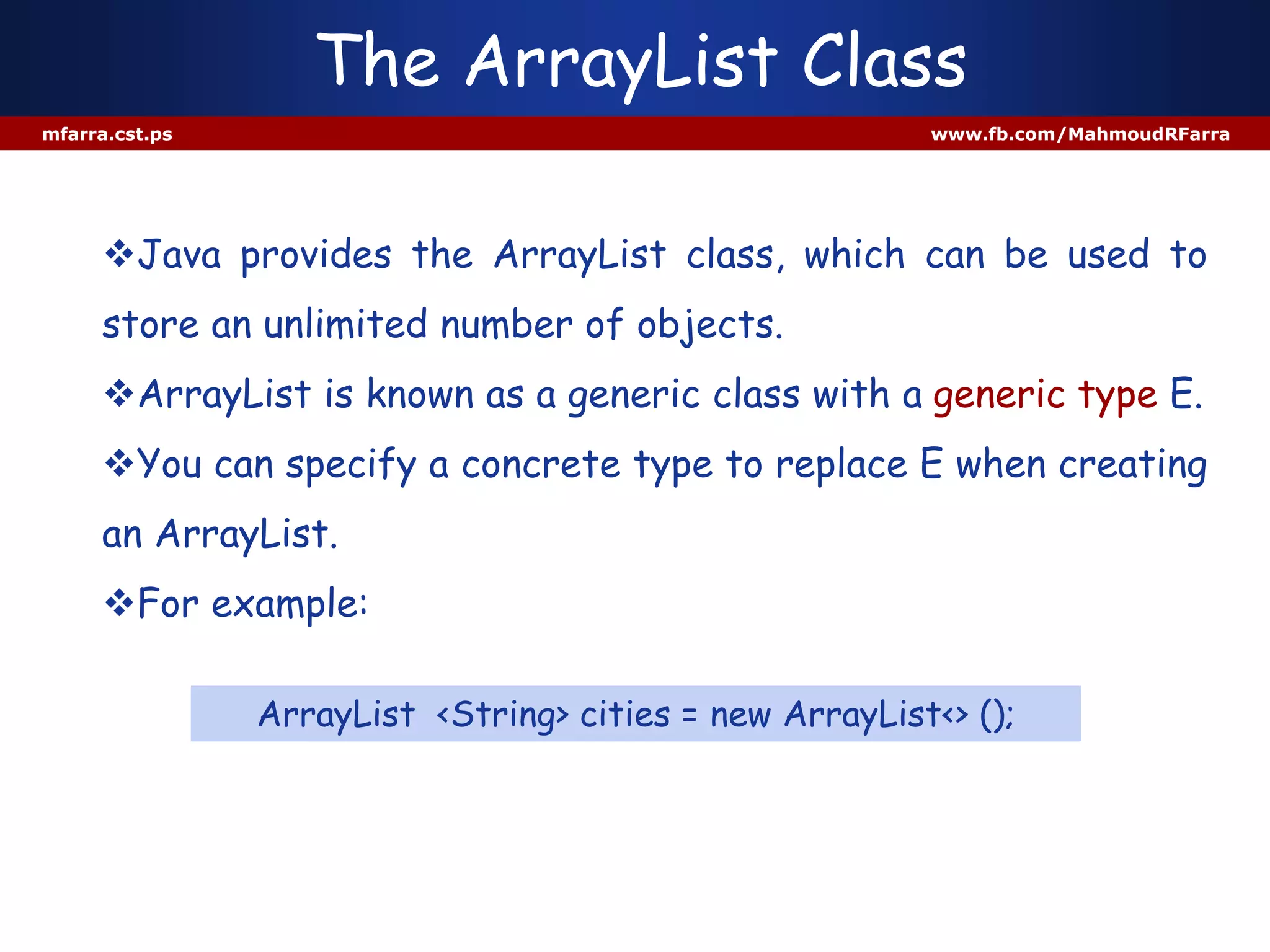 The ArrayList Class

mfarra.cst.ps

www.fb.com/MahmoudRFarra

❖Java provides the ArrayList class, which can be used to store an unlimited number of objects.

❖ArrayList is known as a generic class with a generic type E.

❖You can specify a concrete type to replace E when creating an ArrayList.

❖For example:

ArrayList <String> cities = new ArrayList<> ();